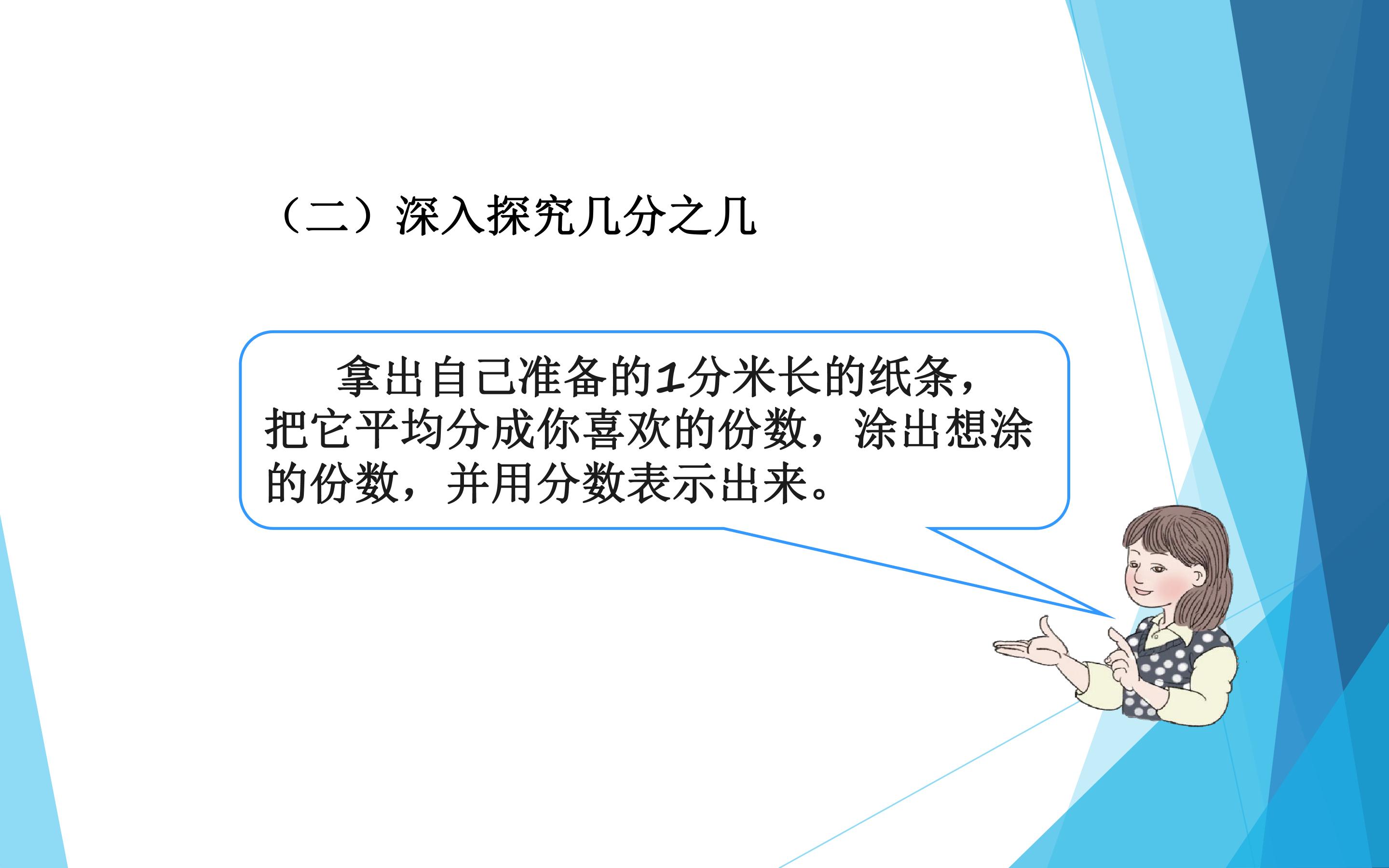 （二）深入探究几分之几

拿出自己准备的1分米长的纸条，把它平均分成你喜欢的份数，涂出想涂的份数，并用分数表示出来。